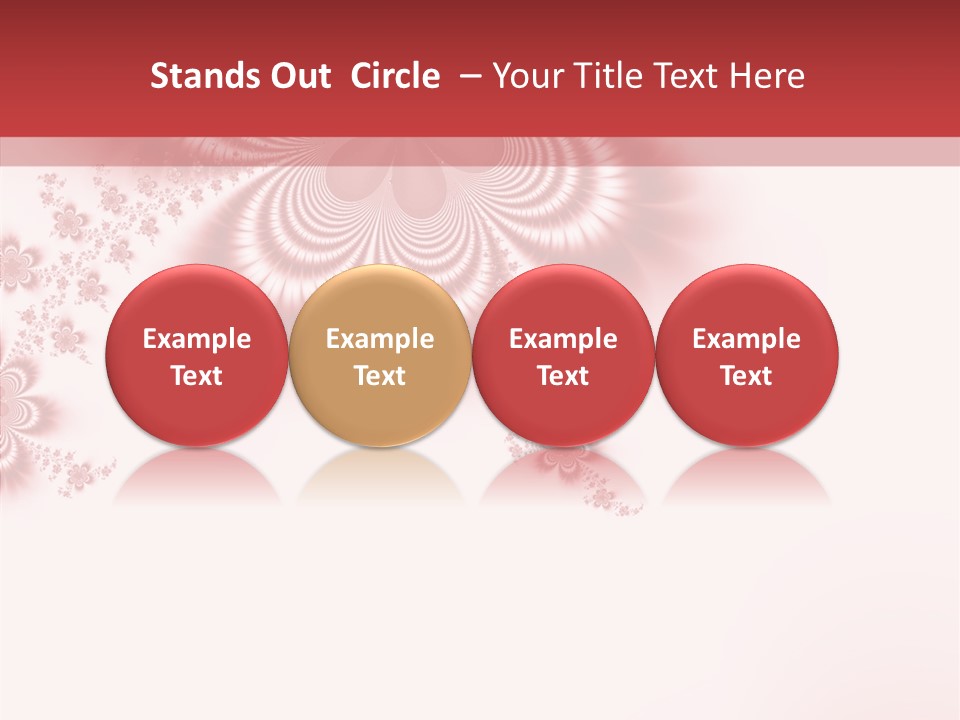 Stands Out Circle – Your Title Text Here

Example Text

Example Text

Example Text

Example Text